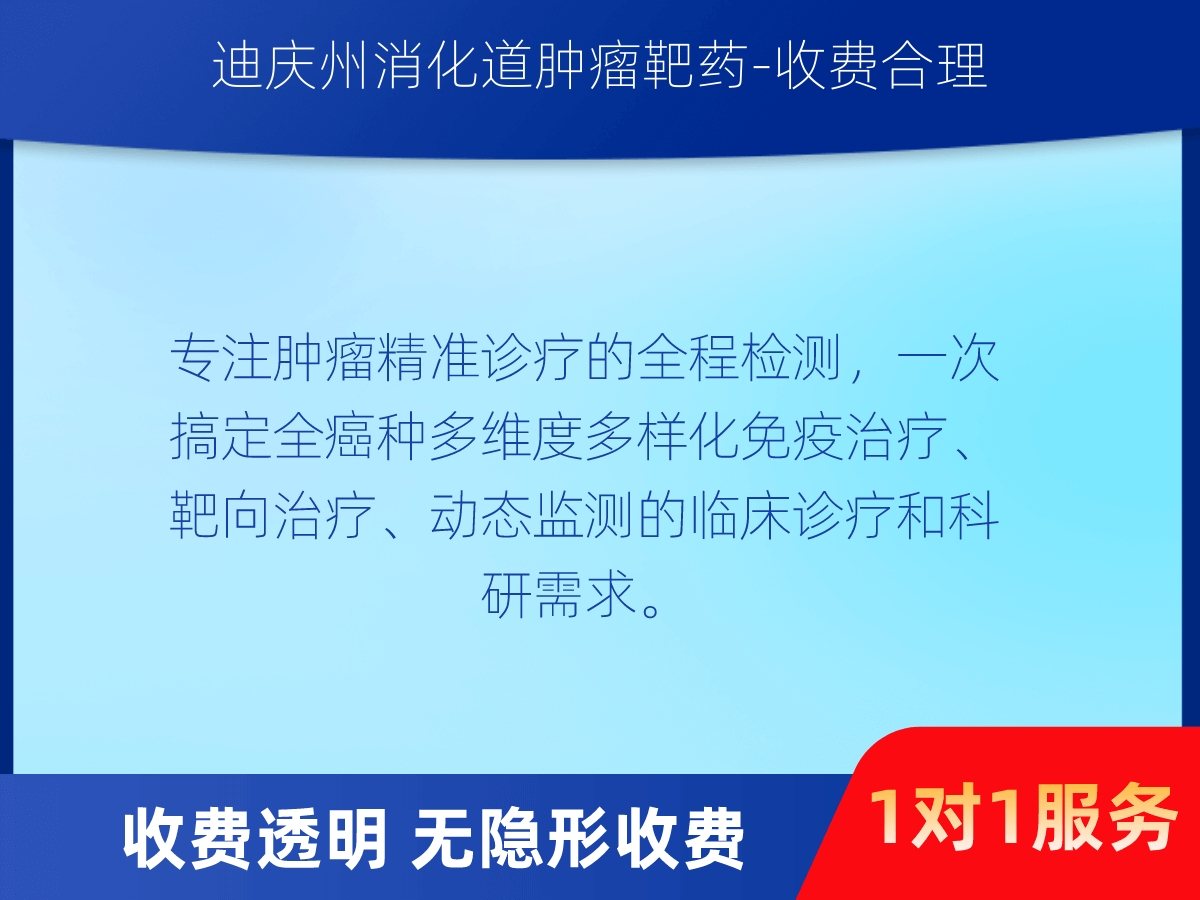 迪庆州消化道肿瘤靶药-收费合理

专注肿瘤精准诊疗的全程检测，一次搞定全癌种多维度多样化免疫治疗、靶向治疗、动态监测的临床诊疗和科研需求。

收费透明 无隐形收费

1对1服务